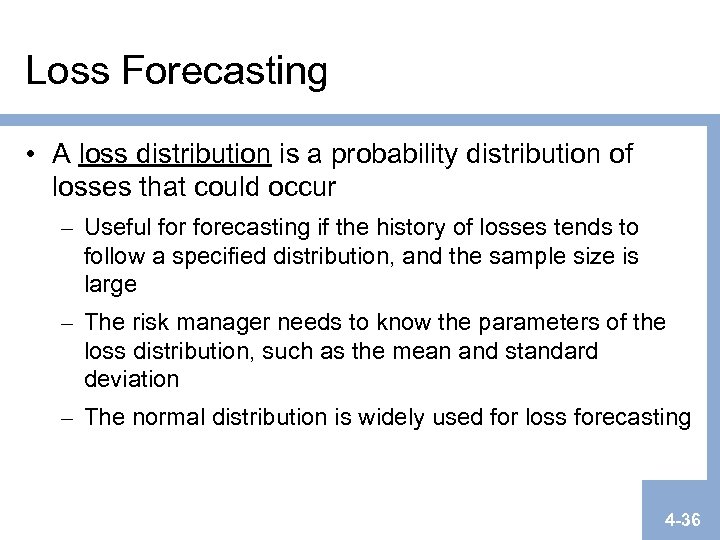 Loss Forecasting

• A loss distribution is a probability distribution of losses that could occur

– Useful for forecasting if the history of losses tends to follow a specified distribution, and the sample size is large

– The risk manager needs to know the parameters of the loss distribution, such as the mean and standard deviation

– The normal distribution is widely used for loss forecasting

4-36